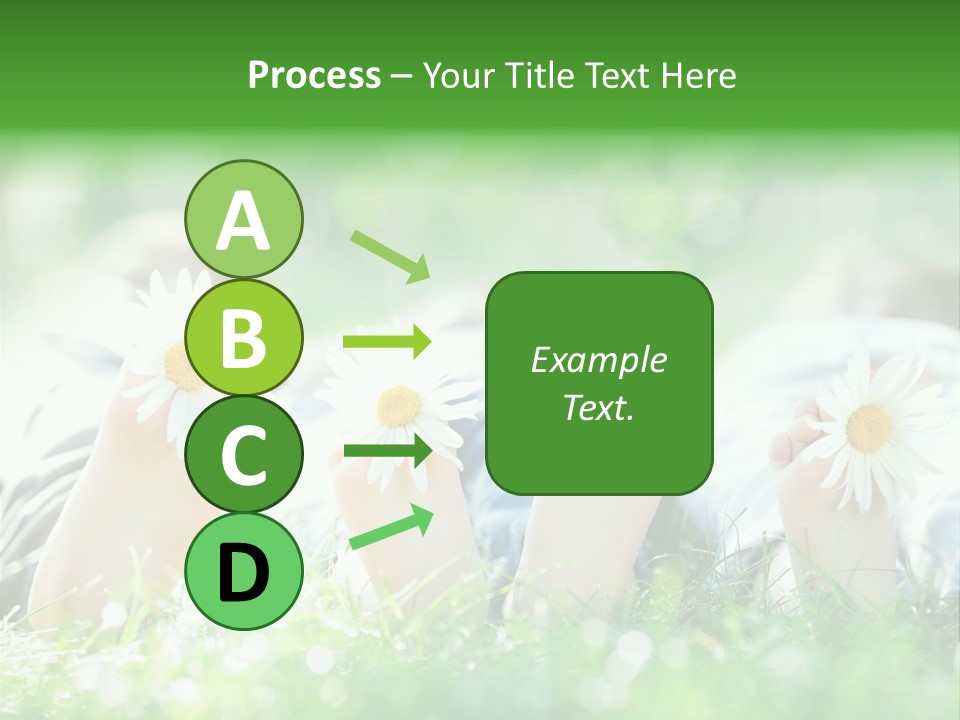 Process – Your Title Text Here

A

B

C

D

Example Text.